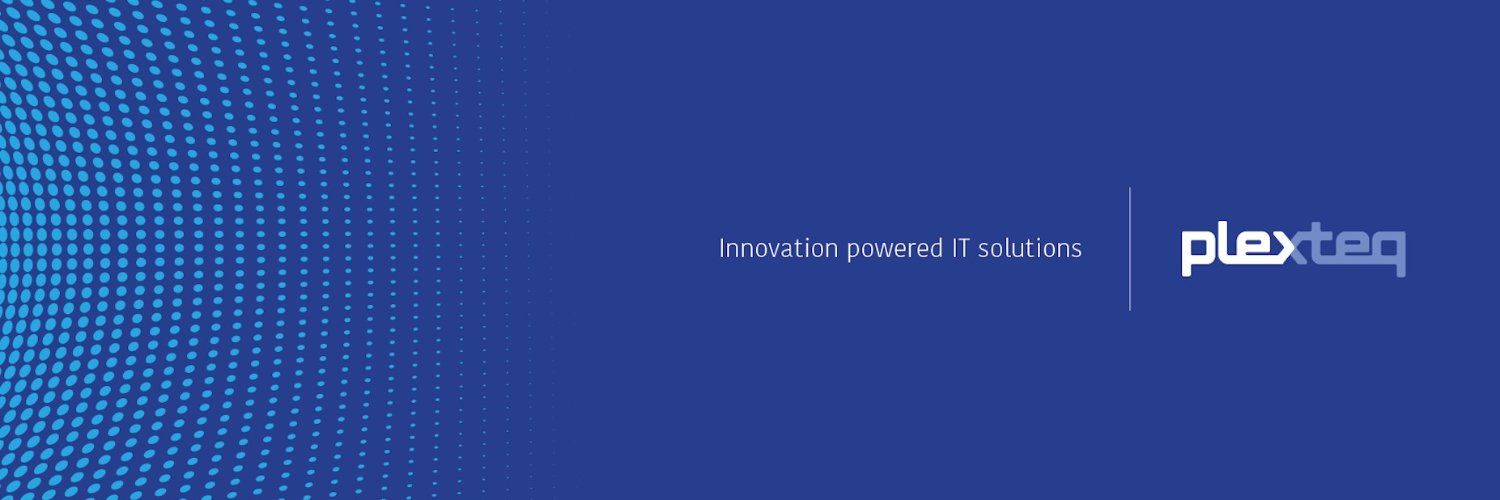 Innovation powered IT solutions

plexteq